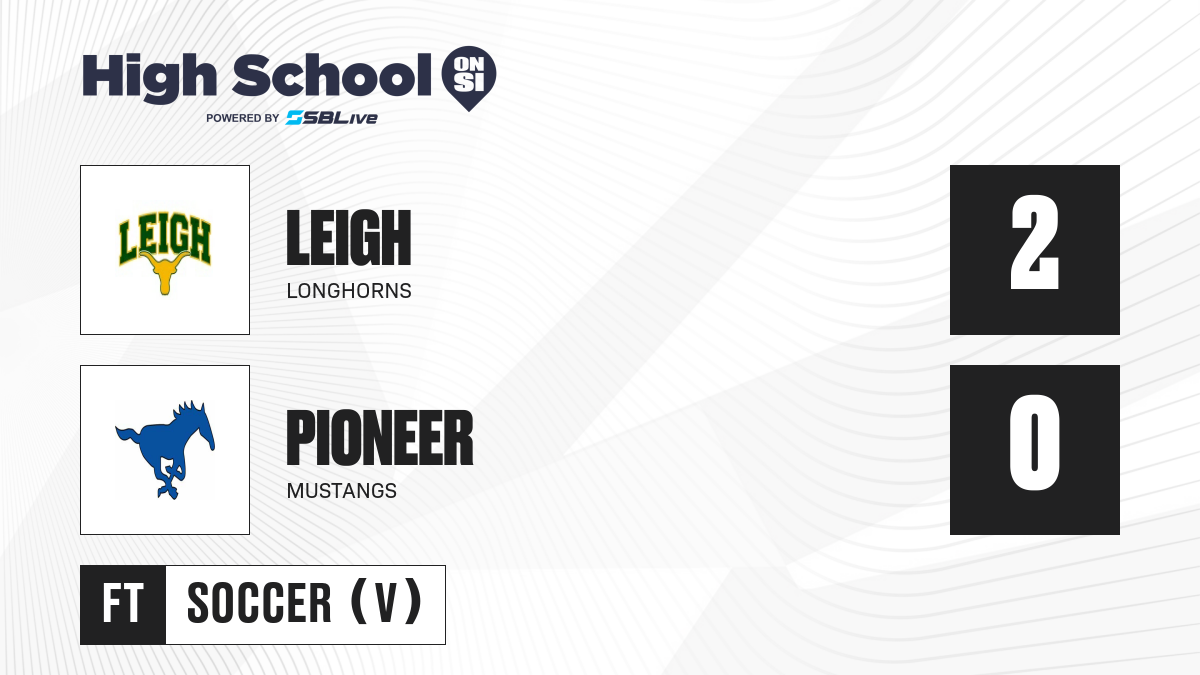 High School ON SI
POWERED BY SBLive

LEIGH

LEIGH
LONGHORNS

2

PIONEER
MUSTANGS

0

FT SOCCER (V)